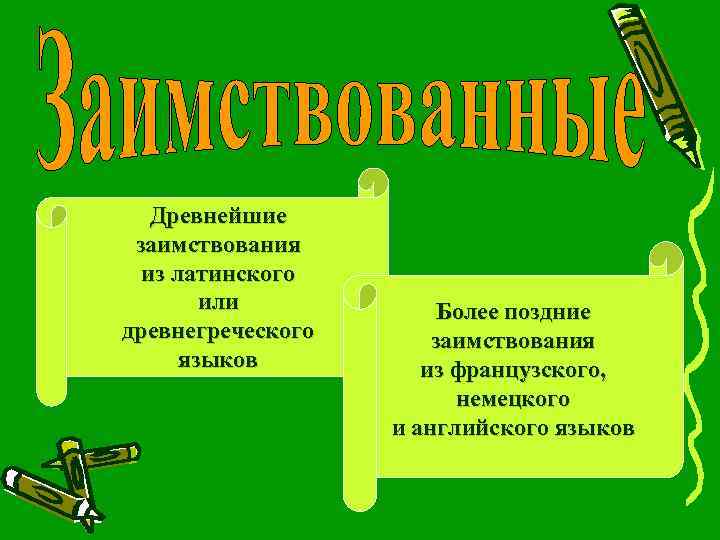 Заимствованные

Древнейшие заимствования из латинского или древнегреческого языков

Более поздние заимствования из французского, немецкого и английского языков